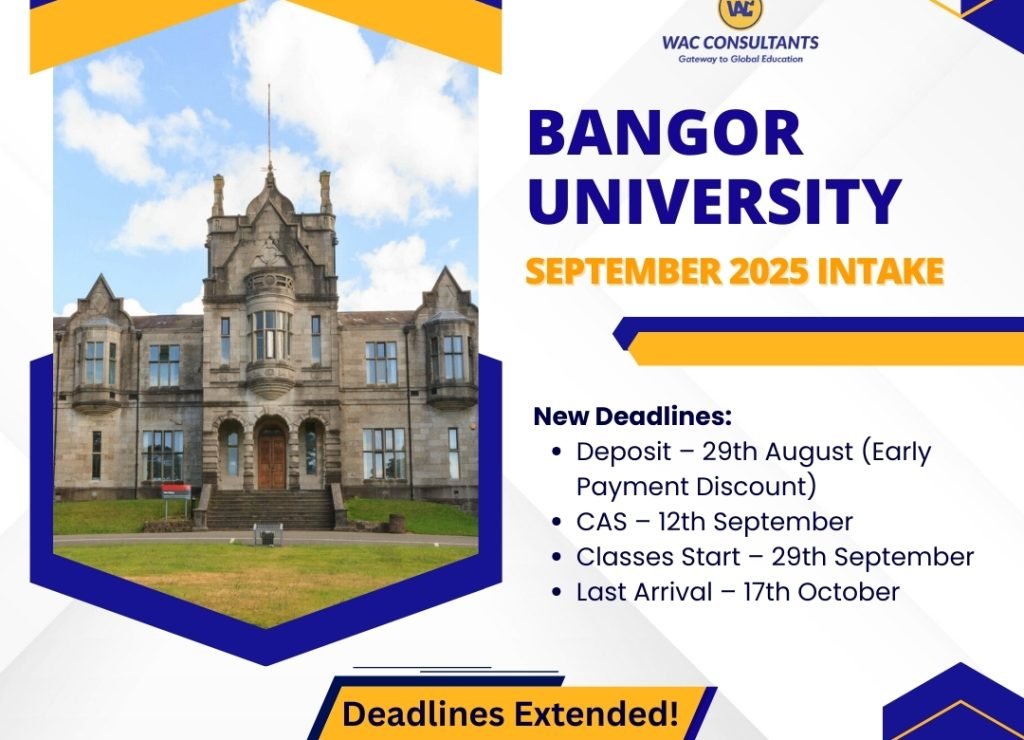 WAC
WAC CONSULTANTS
Gateway to Global Education

BANGOR UNIVERSITY
SEPTEMBER 2025 INTAKE

New Deadlines:
- Deposit – 29th August (Early Payment Discount)
- CAS – 12th September
- Classes Start – 29th September
- Last Arrival – 17th October

Deadlines Extended!